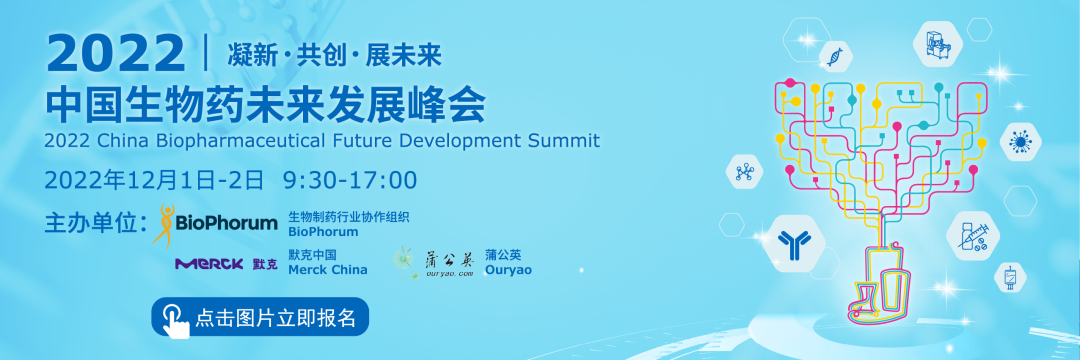 2022 | 凝新·共创·展未来
中国生物药未来发展峰会
2022 China Biopharmaceutical Future Development Summit
2022年12月1日-2日 9:30-17:00
主办单位: BioPhorum 生物制药行业协作组织 BioPhorum
MERCK 默克 默克中国 Merck China
蒲公英 ouryao.com 蒲公英 Ouryao
点击图片立即报名